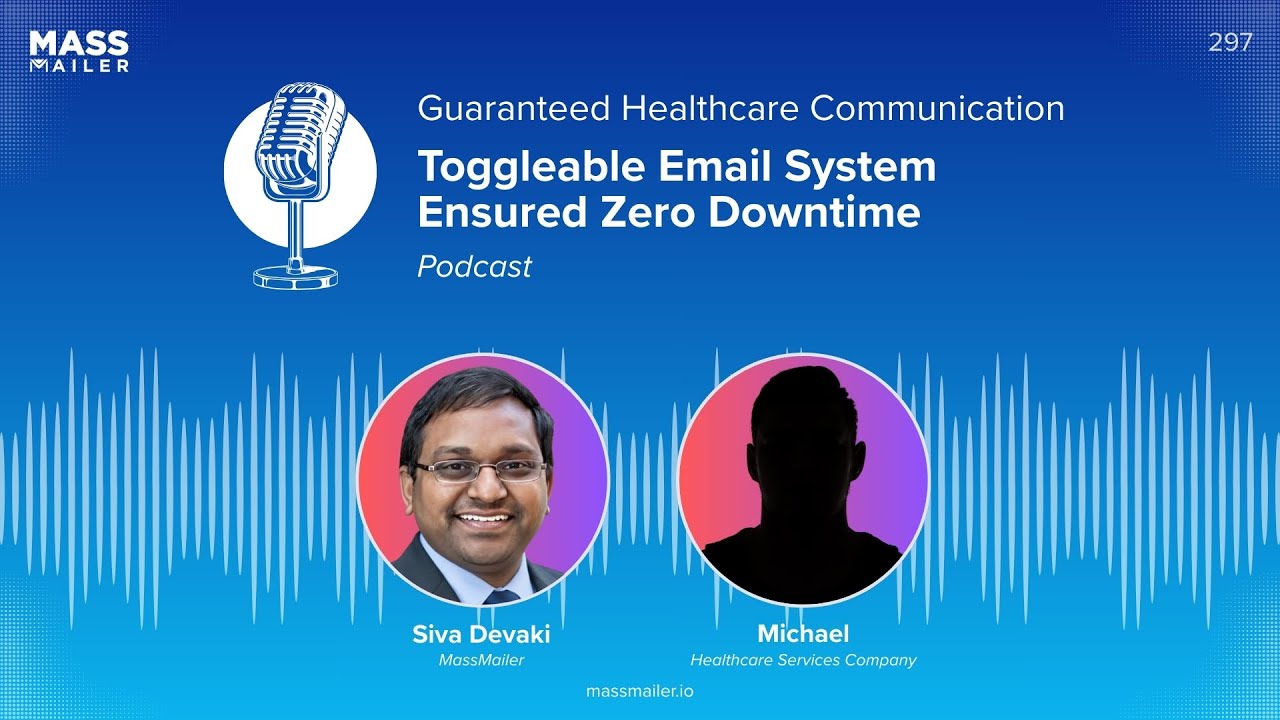 MASS MAILER

297

Guaranteed Healthcare Communication

Toggleable Email System Ensured Zero Downtime

Podcast

Siva Devaki
MassMailer

Michael
Healthcare Services Company

massmailer.io